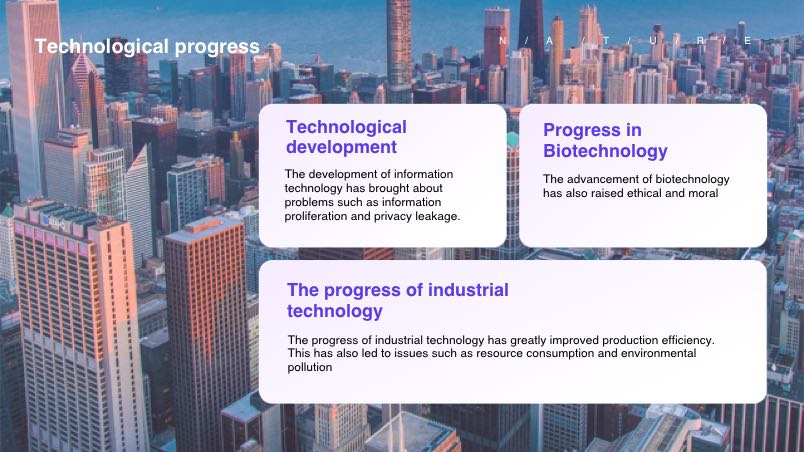 Technological progress

N / A / T / U / R / E

Technological development

The development of information technology has brought about problems such as information proliferation and privacy leakage.

Progress in Biotechnology

The advancement of biotechnology has also raised ethical and moral

The progress of industrial technology

The progress of industrial technology has greatly improved production efficiency. This has also led to issues such as resource consumption and environmental pollution